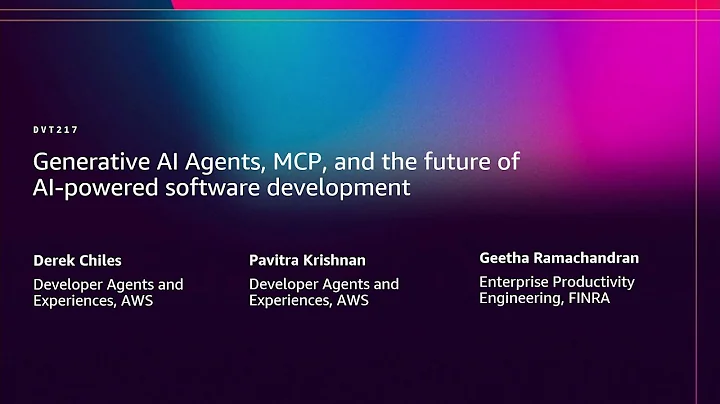 DVT217

Generative AI Agents, MCP, and the future of AI-powered software development

Derek Chiles

Developer Agents and Experiences, AWS

Pavitra Krishnan

Developer Agents and Experiences, AWS

Geetha Ramachandran

Enterprise Productivity Engineering, FINRA